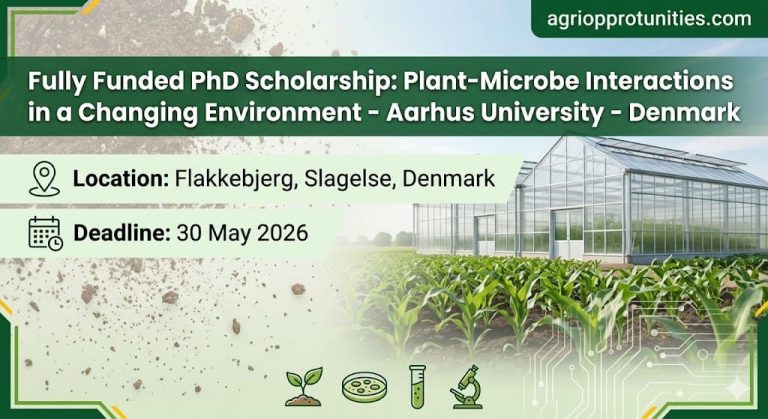 agriopprotunities.com

Fully Funded PhD Scholarship: Plant-Microbe Interactions in a Changing Environment - Aarhus University - Denmark

Location: Flakkebjerg, Slagelse, Denmark

Deadline: 30 May 2026